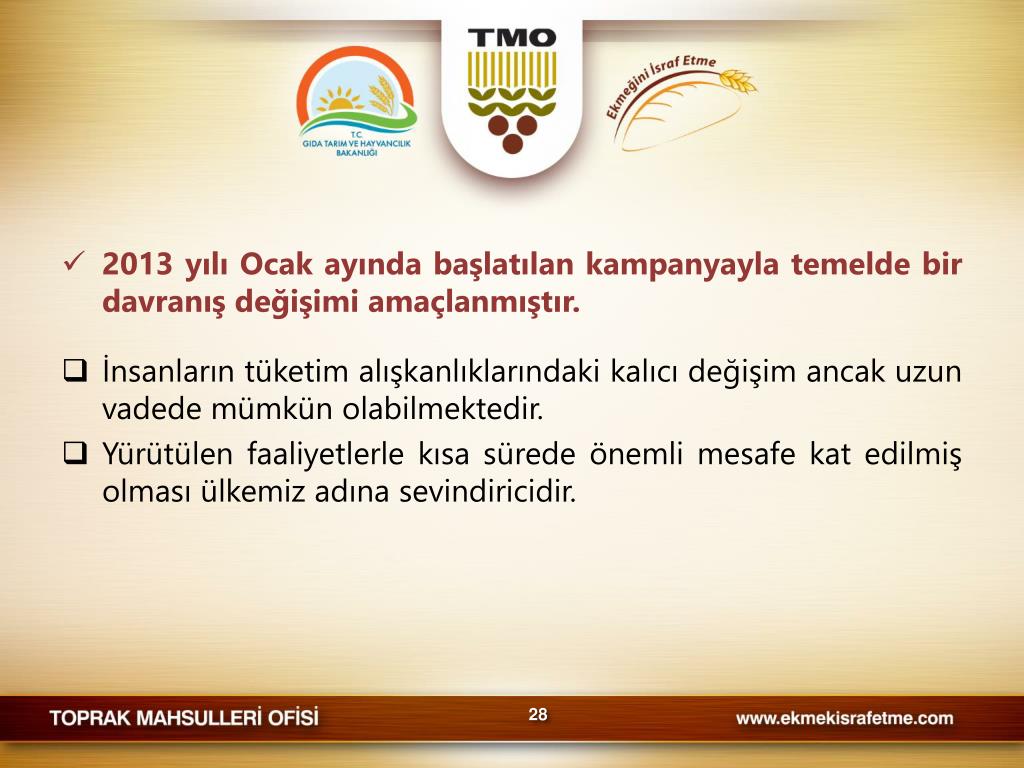 T.C.
GIDA TARIM VE HAYVANCILIK BAKANLIĞI

TMO

Ekmeğini İsraf Etme

✓ 2013 yılı Ocak ayında başlatılan kampanyayla temelde bir davranış değişimi amaçlanmıştır.

❑ İnsanların tüketim alışkanlıklarındaki kalıcı değişim ancak uzun vadede mümkün olabilmektedir.

❑ Yürütülen faaliyetlerle kısa sürede önemli mesafe kat edilmiş olması ülkemiz adına sevindiricidir.

TOPRAK MAHSULLERİ OFİSİ

28

www.ekmekisrafetme.com